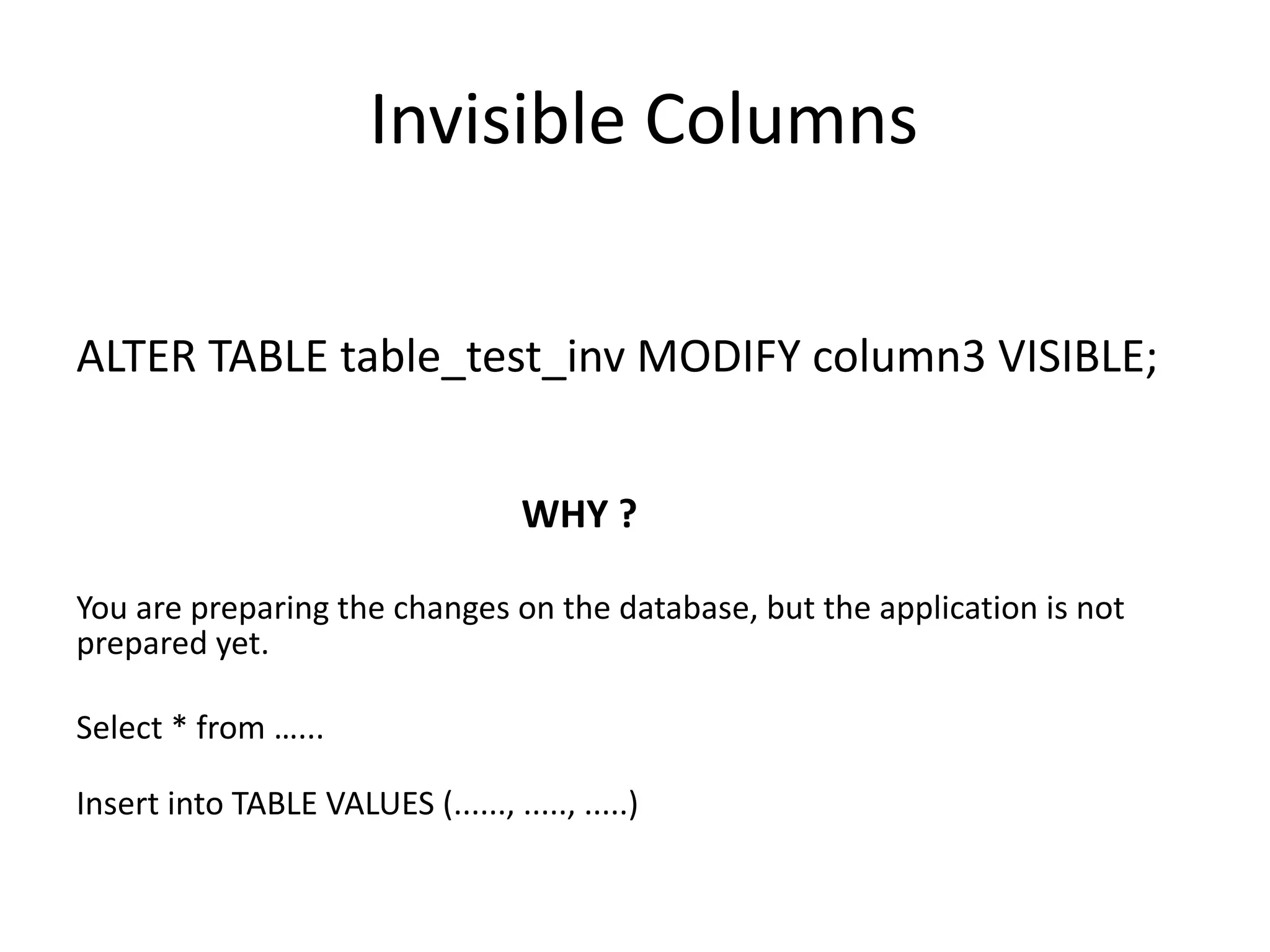 Invisible Columns

ALTER TABLE table_test_inv MODIFY column3 VISIBLE;

WHY ?

You are preparing the changes on the database, but the application is not prepared yet.

Select * from ……

Insert into TABLE VALUES (......, ....., .....)